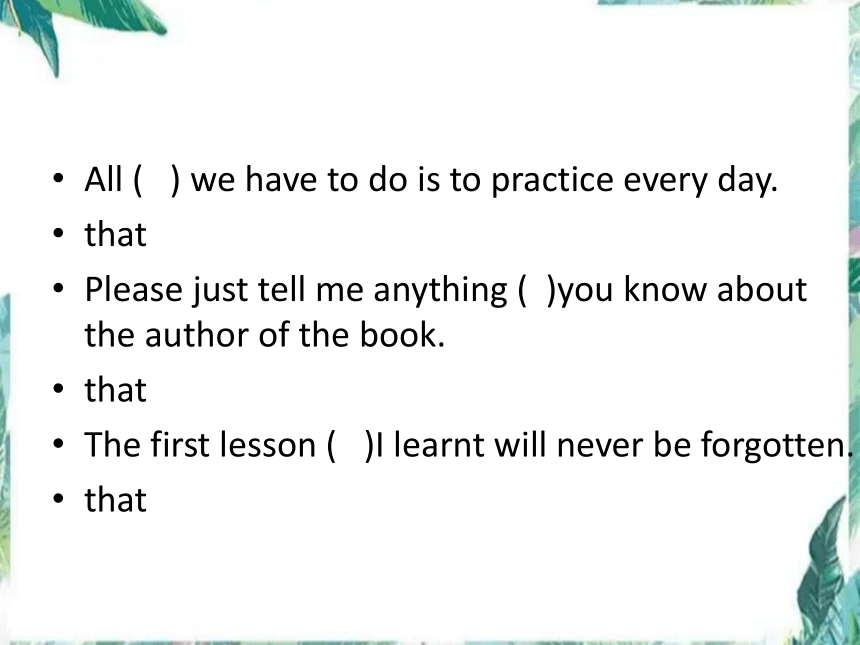 • All (   ) we have to do is to practice every day.
• that
• Please just tell me anything (  )you know about the author of the book.
• that
• The first lesson (   )I learnt will never be forgotten.
• that